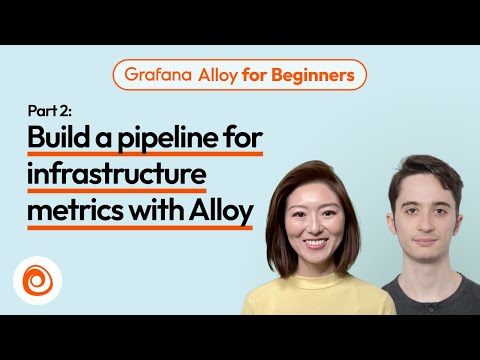 Grafana Alloy for Beginners

Part 2:

Build a pipeline for infrastructure metrics with Alloy